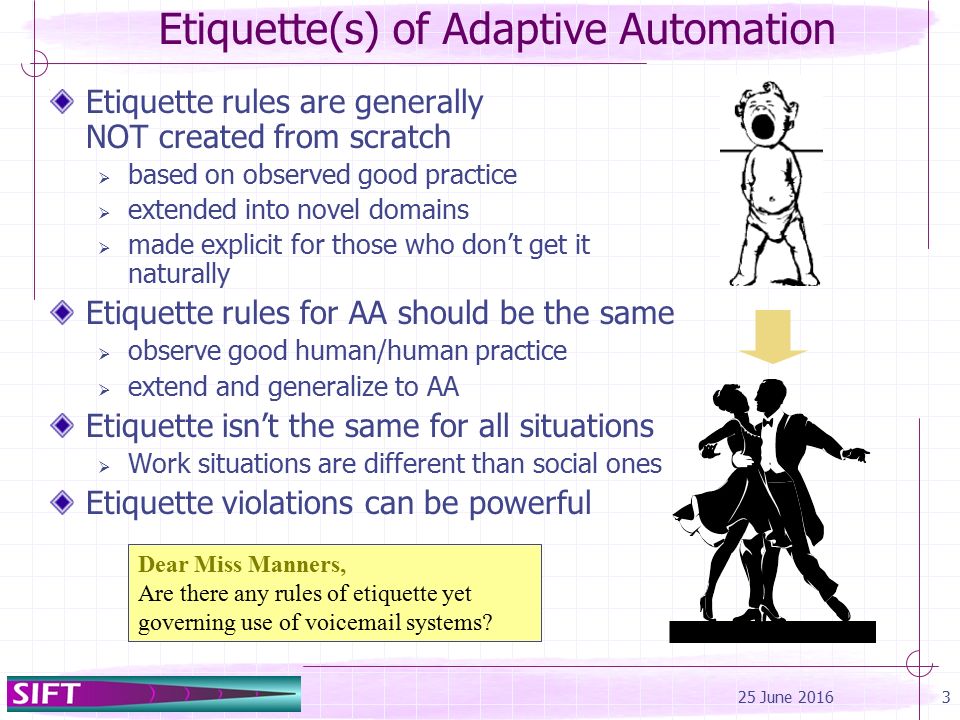 Etiquette(s) of Adaptive Automation

Etiquette rules are generally NOT created from scratch

based on observed good practice

extended into novel domains

made explicit for those who don't get it naturally

Etiquette rules for AA should be the same

observe good human/human practice

extend and generalize to AA

Etiquette isn't the same for all situations

Work situations are different than social ones

Etiquette violations can be powerful

Dear Miss Manners,
Are there any rules of etiquette yet governing use of voicemail systems?

SIFT

25 June 2016

3